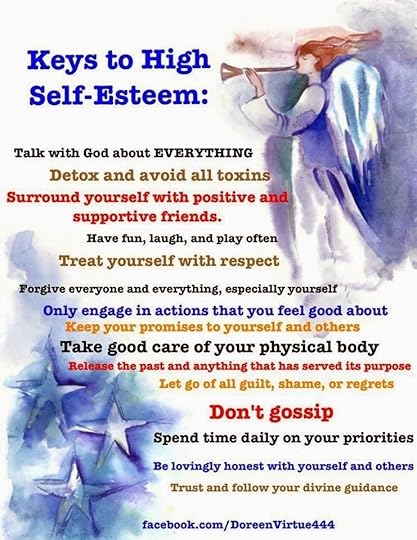 Keys to High Self-Esteem:

Talk with God about EVERYTHING

Detox and avoid all toxins

Surround yourself with positive and supportive friends.

Have fun, laugh, and play often

Treat yourself with respect

Forgive everyone and everything, especially yourself

Only engage in actions that you feel good about

Keep your promises to yourself and others

Take good care of your physical body

Release the past and anything that has served its purpose

Let go of all guilt, shame, or regrets

Don't gossip

Spend time daily on your priorities

Be lovingly honest with yourself and others

Trust and follow your divine guidance

facebook.com/DoreenVirtue444